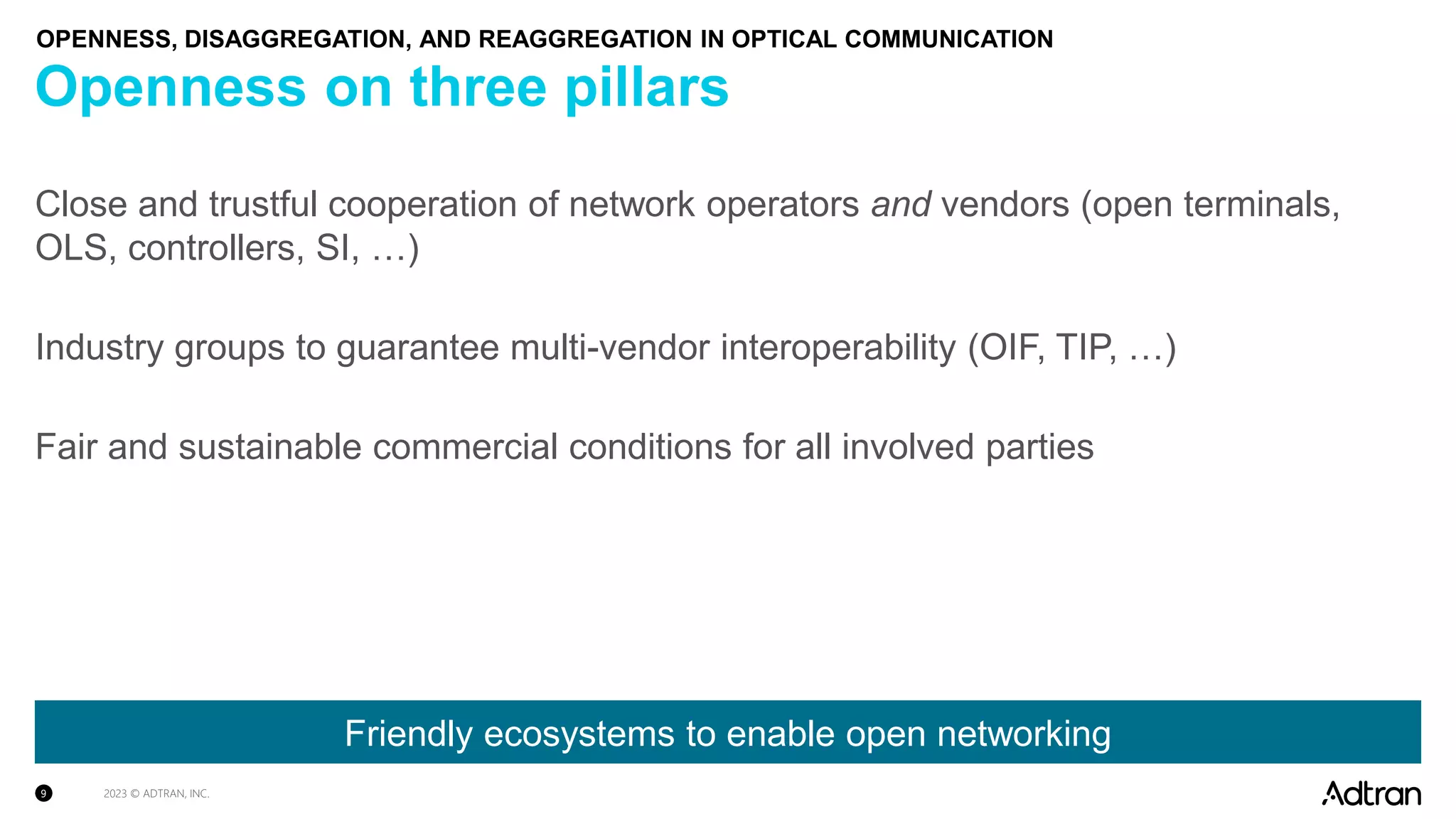 OPENNESS, DISAGGREGATION, AND REAGGREGATION IN OPTICAL COMMUNICATION

Openness on three pillars

Close and trustful cooperation of network operators and vendors (open terminals, OLS, controllers, SI, …)

Industry groups to guarantee multi-vendor interoperability (OIF, TIP, …)

Fair and sustainable commercial conditions for all involved parties

Friendly ecosystems to enable open networking

9

2023 © ADTRAN, INC.

Adtran